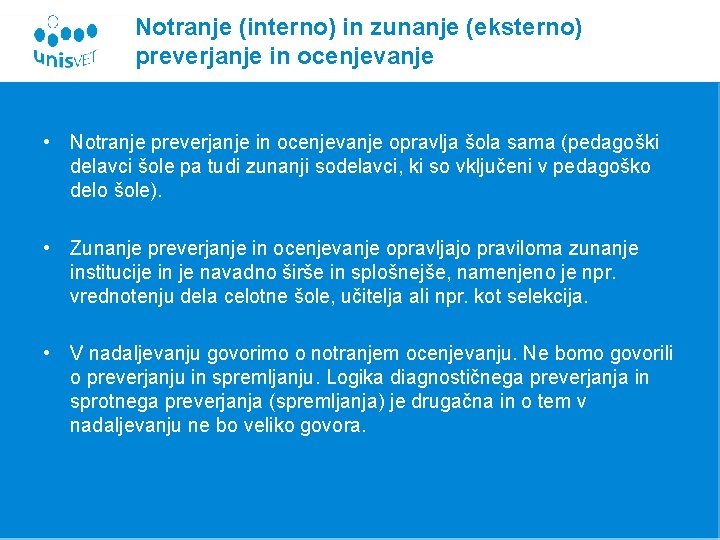 unisVET

Notranje (interno) in zunanje (eksterno) preverjanje in ocenjevanje

• Notranje preverjanje in ocenjevanje opravlja šola sama (pedagoški delavci šole pa tudi zunanji sodelavci, ki so vključeni v pedagoško delo šole).

• Zunanje preverjanje in ocenjevanje opravljajo praviloma zunanje institucije in je navadno širše in splošnejše, namenjeno je npr. vrednotenju dela celotne šole, učitelja ali npr. kot selekcija.

• V nadaljevanju govorimo o notranjem ocenjevanju. Ne bomo govorili o preverjanju in spremljanju. Logika diagnostičnega preverjanja in sprotnega preverjanja (spremljanja) je drugačna in o tem v nadaljevanju ne bo veliko govora.